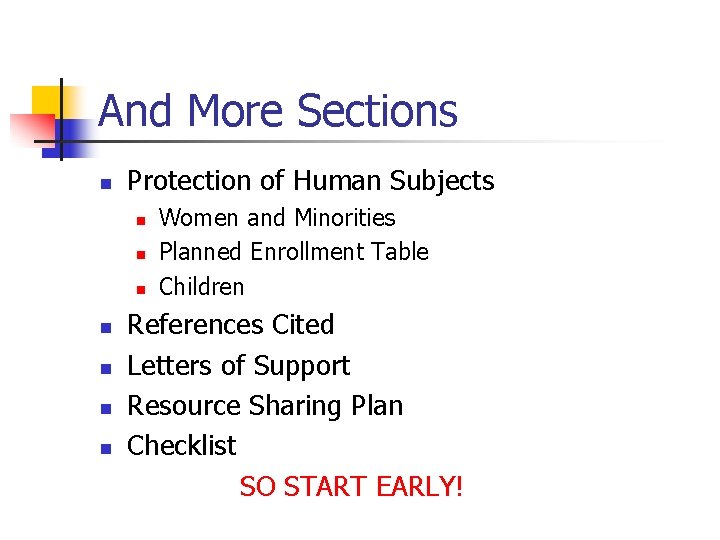 And More Sections

- Protection of Human Subjects
  - Women and Minorities
  - Planned Enrollment Table
  - Children
- References Cited
- Letters of Support
- Resource Sharing Plan
- Checklist

SO START EARLY!